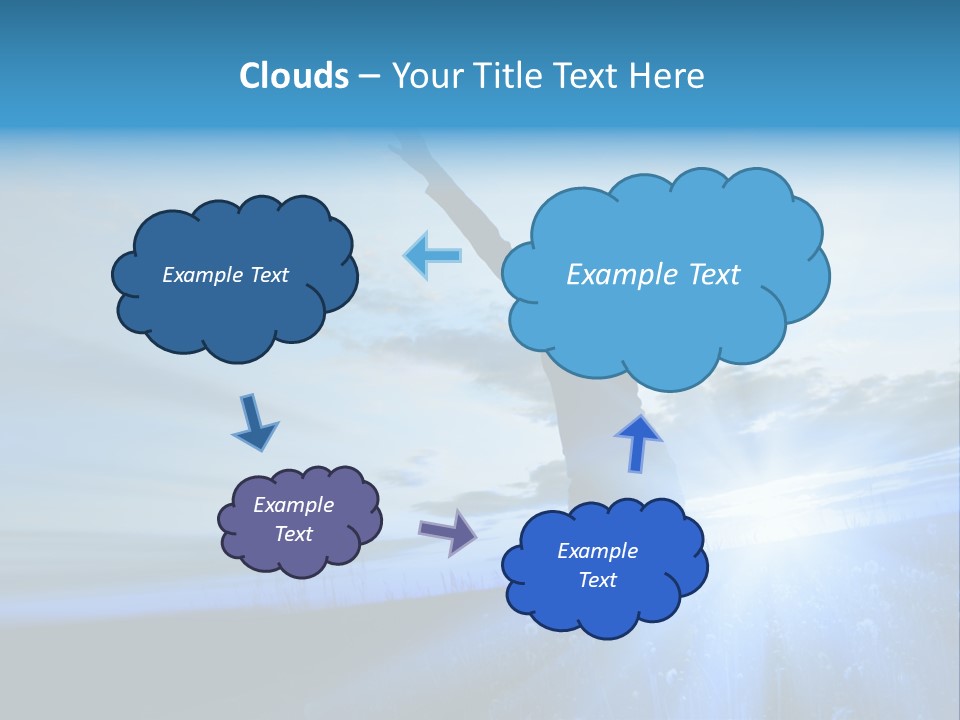 Clouds – Your Title Text Here

Example Text

Example Text

Example Text

Example Text